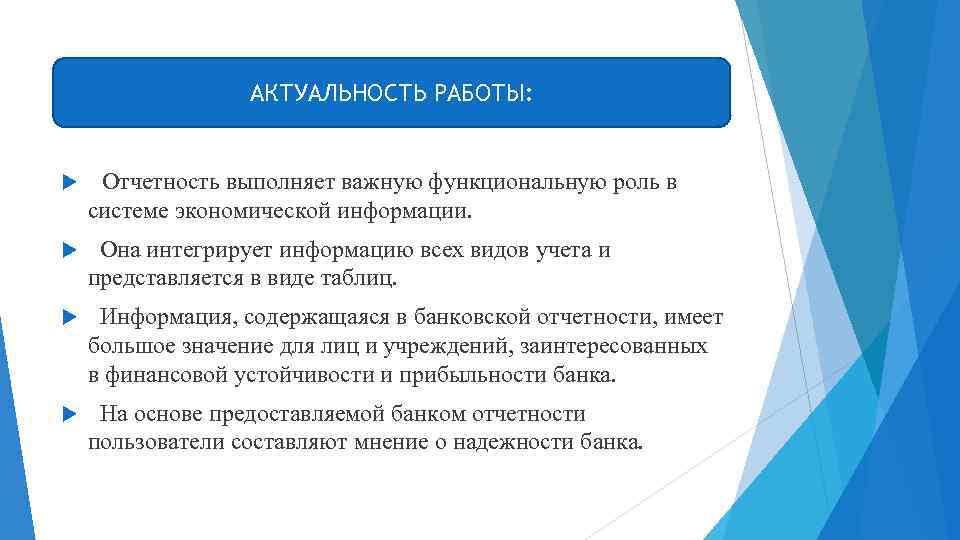 АКТУАЛЬНОСТЬ РАБОТЫ:

Отчетность выполняет важную функциональную роль в системе экономической информации.

Она интегрирует информацию всех видов учета и представляется в виде таблиц.

Информация, содержащаяся в банковской отчетности, имеет большое значение для лиц и учреждений, заинтересованных в финансовой устойчивости и прибыльности банка.

На основе предоставляемой банком отчетности пользователи составляют мнение о надежности банка.